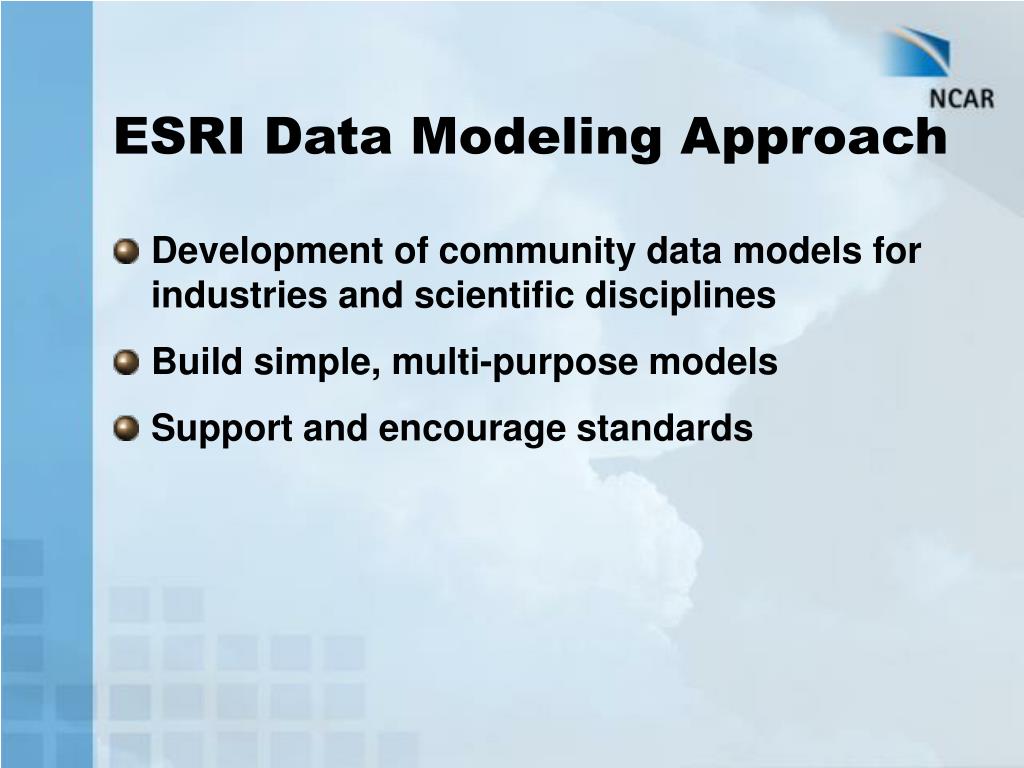 NCAR

ESRI Data Modeling Approach

Development of community data models for industries and scientific disciplines

Build simple, multi-purpose models

Support and encourage standards